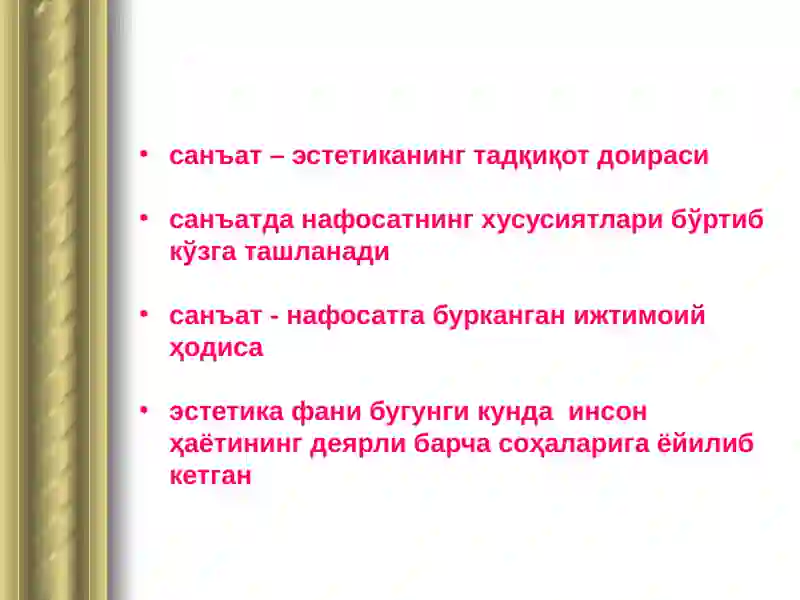 • санъат – эстетиканинг тадқиқот доираси

• санъатда нафосатнинг хусусиятлари бўртиб кўзга ташланади

• санъат - нафосатга бурканган ижтимоий ҳодиса

• эстетика фани бугунги кунда инсон ҳаётининг деярли барча соҳаларига ёйилиб кетган